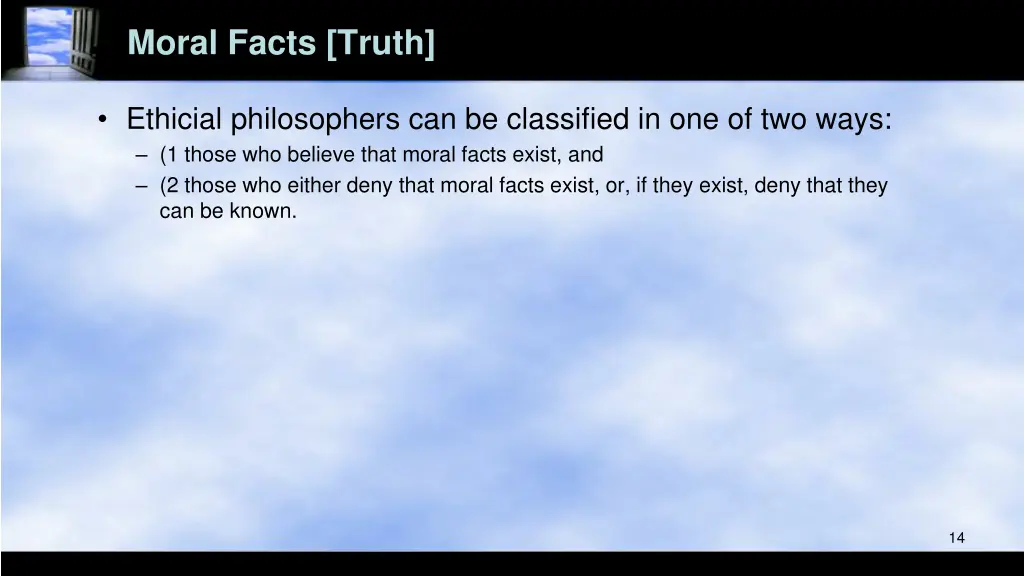 Moral Facts [Truth]

• Ethicial philosophers can be classified in one of two ways:
– (1 those who believe that moral facts exist, and
– (2 those who either deny that moral facts exist, or, if they exist, deny that they can be known.

14